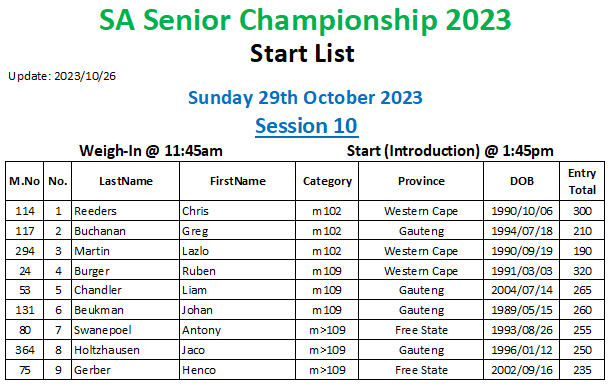 SA Senior Championship 2023

Start List

Update: 2023/10/26

Sunday 29th October 2023

Session 10

Weigh-In @ 11:45am

Start (Introduction) @ 1:45pm

| M.No | No. | LastName | FirstName | Category | Province | DOB | Entry Total |
|---|---|---|---|---|---|---|---|
| 114 | 1 | Reeders | Chris | m102 | Western Cape | 1990/10/06 | 300 |
| 117 | 2 | Buchanan | Greg | m102 | Gauteng | 1994/07/18 | 210 |
| 294 | 3 | Martin | Lazlo | m102 | Western Cape | 1990/09/19 | 190 |
| 24 | 4 | Burger | Ruben | m109 | Western Cape | 1991/03/03 | 320 |
| 53 | 5 | Chandler | Liam | m109 | Gauteng | 2004/07/14 | 265 |
| 131 | 6 | Beukman | Johan | m109 | Gauteng | 1989/05/15 | 260 |
| 80 | 7 | Swanepoel | Antony | m>109 | Free State | 1993/08/26 | 255 |
| 364 | 8 | Holtzhausen | Jaco | m>109 | Gauteng | 1996/01/12 | 250 |
| 75 | 9 | Gerber | Henco | m>109 | Free State | 2002/09/16 | 235 |